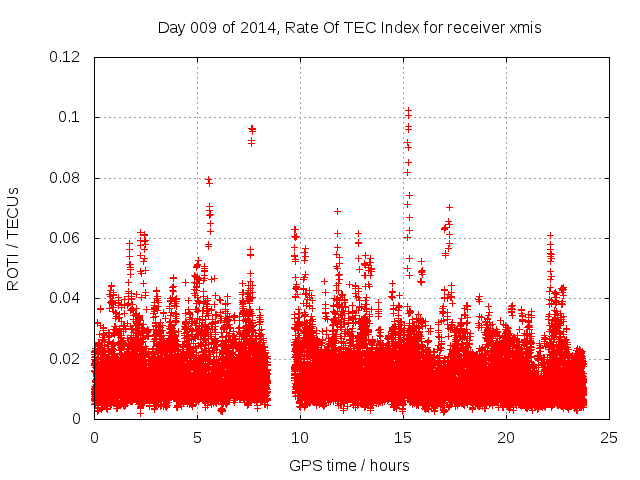 Day 009 of 2014, Rate Of TEC Index for receiver xmis

ROTI / TECUs

0.12
0.1
0.08
0.06
0.04
0.02
0

0
5
10
15
20
25

GPS time / hours